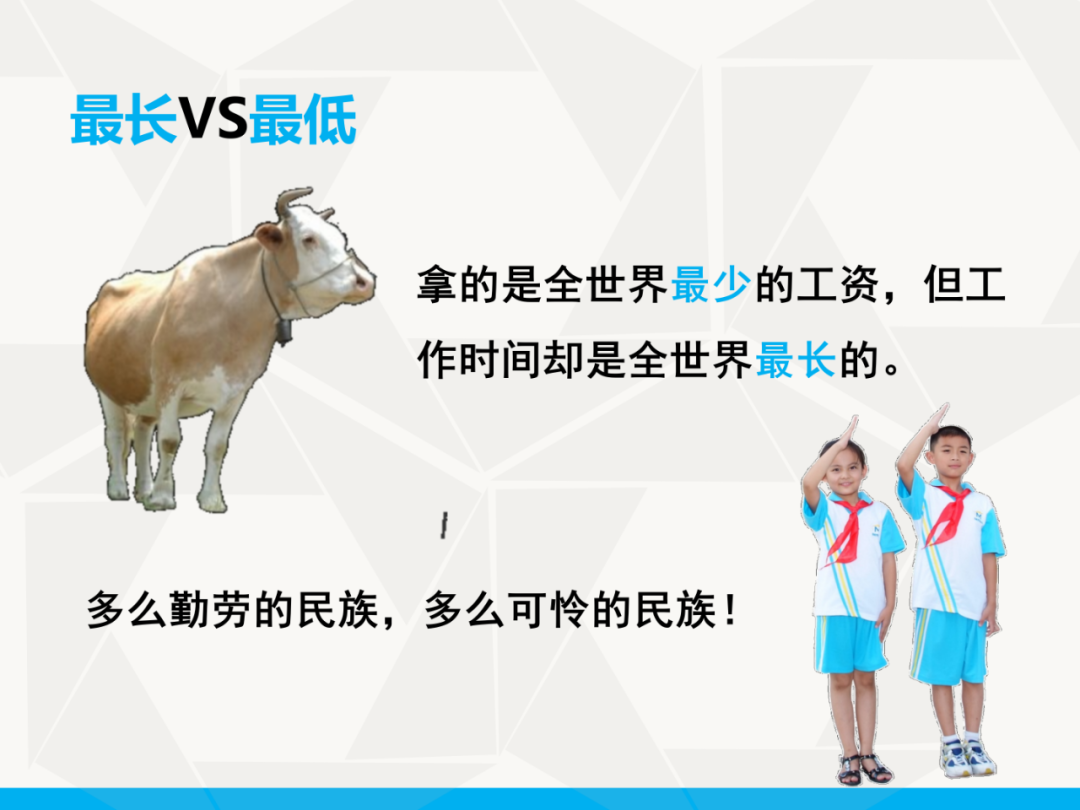 最长VS最低

拿的是全世界最少的工资，但工作时间却是全世界最长的。

多么勤劳的民族，多么可怜的民族！